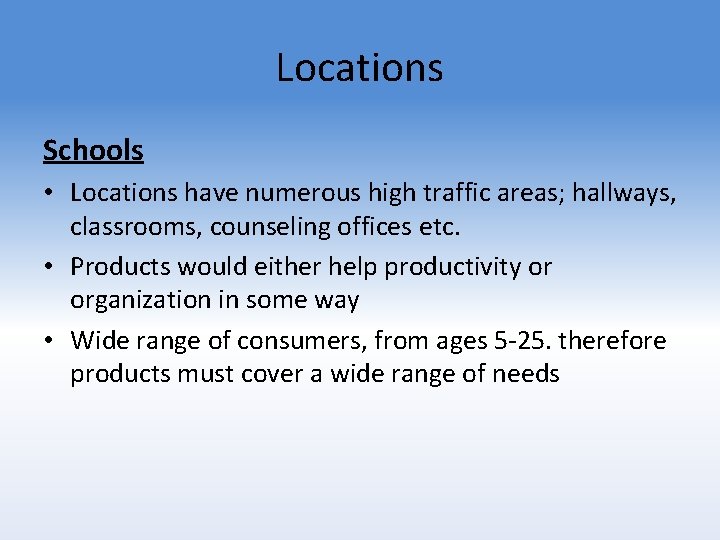 Locations

Schools

• Locations have numerous high traffic areas; hallways, classrooms, counseling offices etc.

• Products would either help productivity or organization in some way

• Wide range of consumers, from ages 5-25. therefore products must cover a wide range of needs